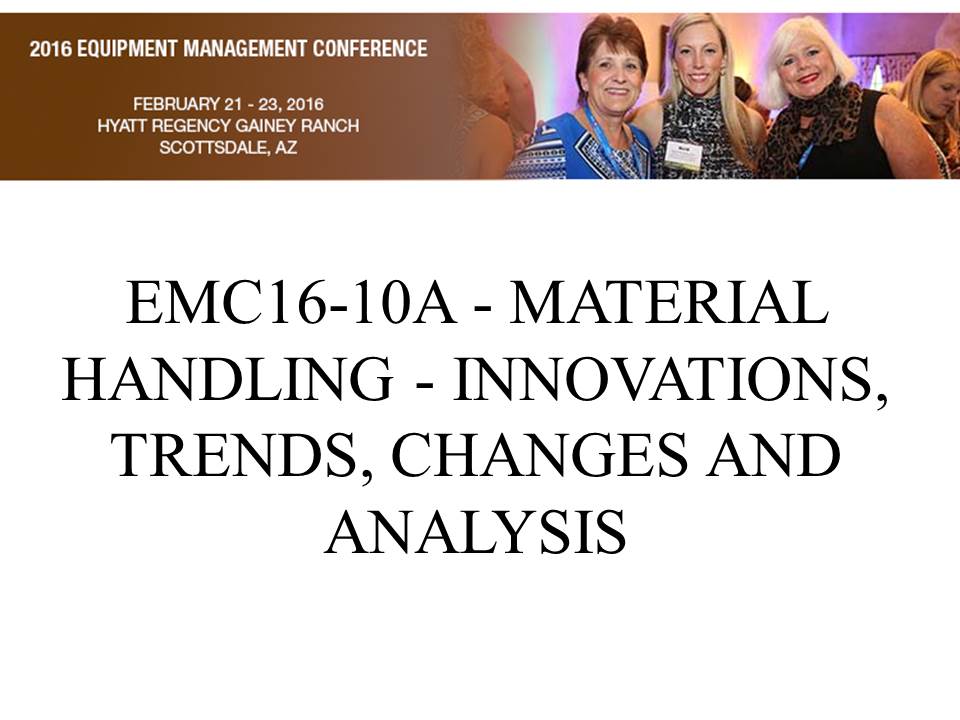 2016 EQUIPMENT MANAGEMENT CONFERENCE

FEBRUARY 21 - 23, 2016
HYATT REGENCY GAINEY RANCH
SCOTTSDALE, AZ

EMC16-10A - MATERIAL HANDLING - INNOVATIONS, TRENDS, CHANGES AND ANALYSIS